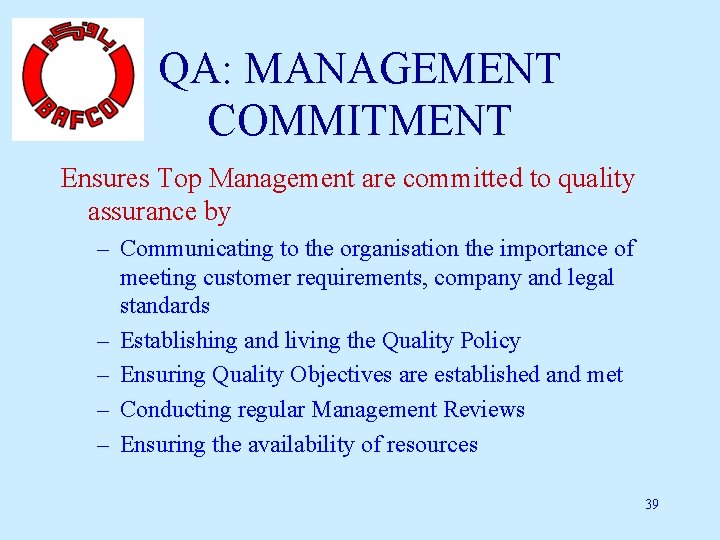 بافكو

BAFCO

QA: MANAGEMENT COMMITMENT

Ensures Top Management are committed to quality assurance by

– Communicating to the organisation the importance of meeting customer requirements, company and legal standards

– Establishing and living the Quality Policy

– Ensuring Quality Objectives are established and met

– Conducting regular Management Reviews

– Ensuring the availability of resources

39